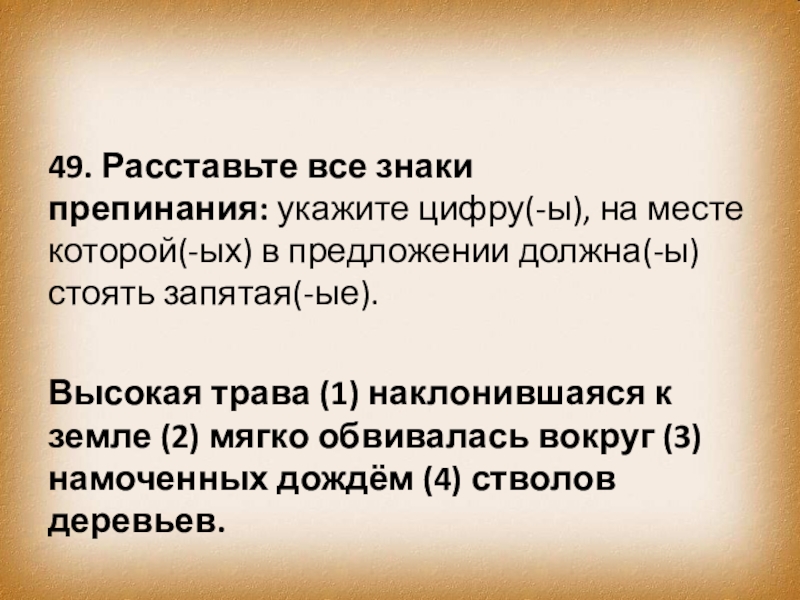 49. Расставьте все знаки препинания: укажите цифру(-ы), на месте которой(-ых) в предложении должна(-ы) стоять запятая(-ые).

Высокая трава (1) наклонившаяся к земле (2) мягко обвивалась вокруг (3) намоченных дождём (4) стволов деревьев.